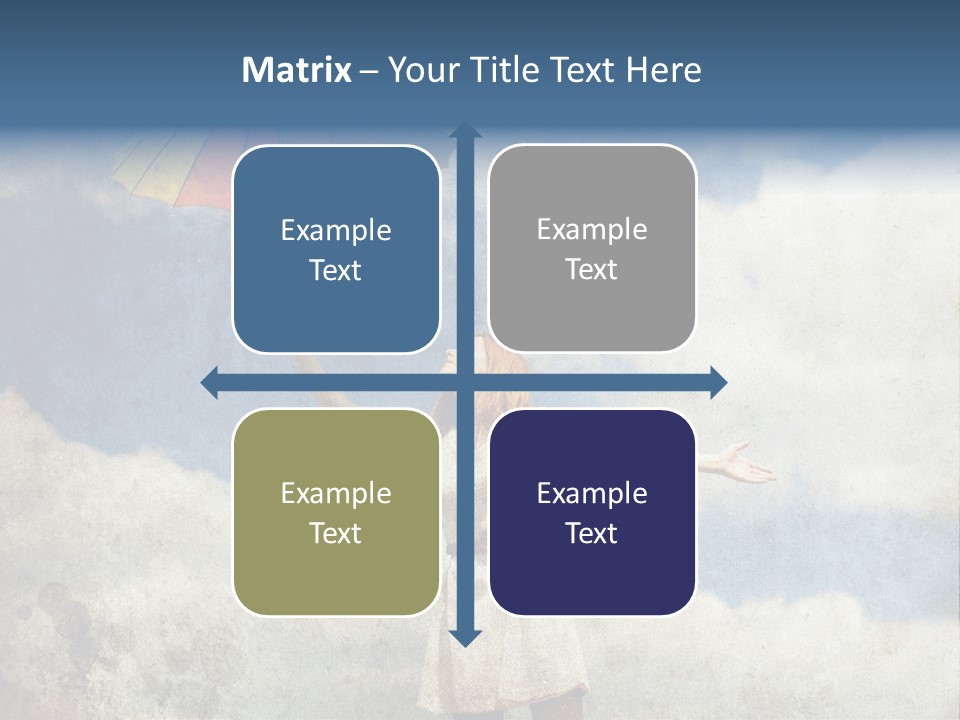 Matrix – Your Title Text Here

Example Text

Example Text

Example Text

Example Text